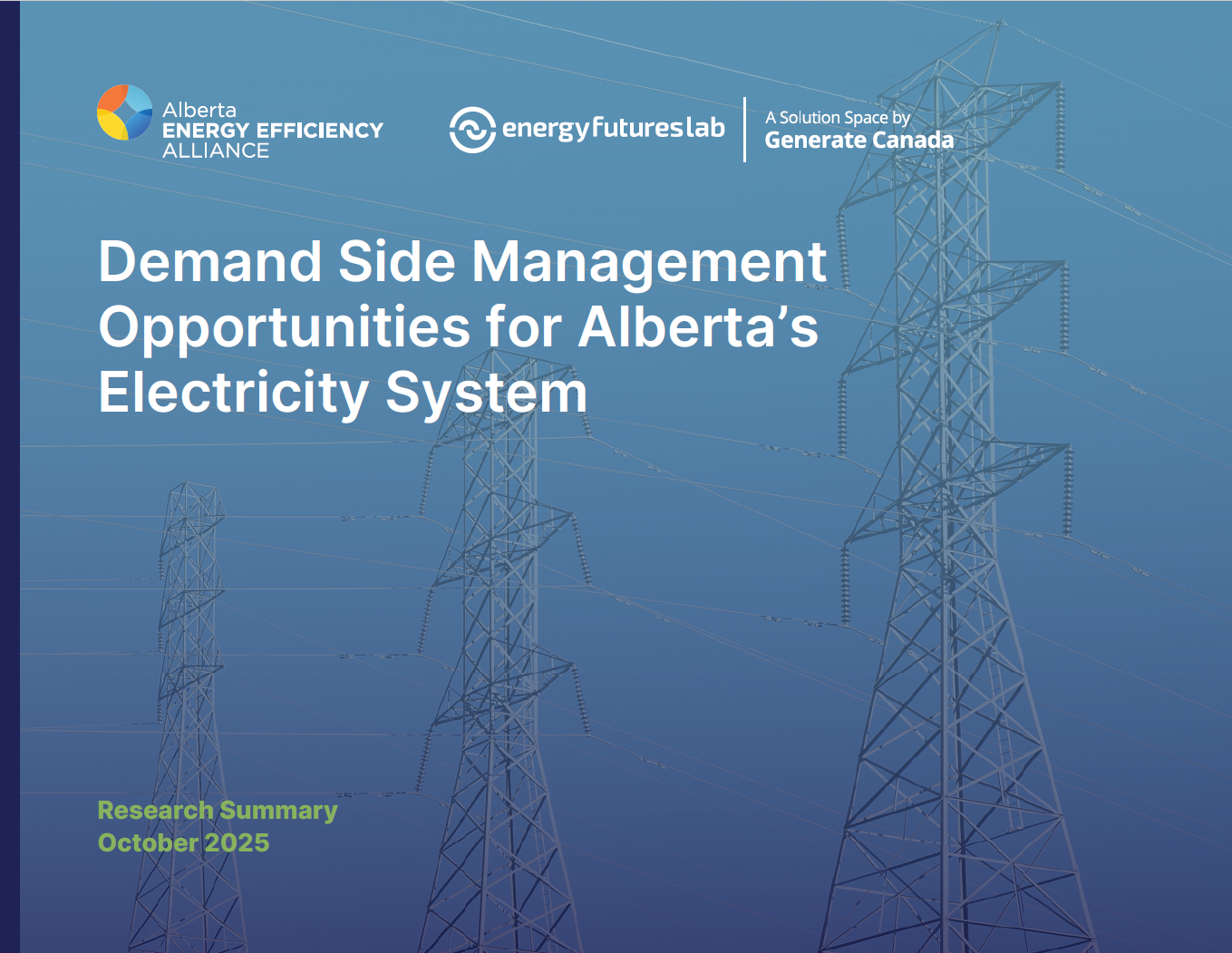 Alberta
ENERGY EFFICIENCY
ALLIANCE

energyfutureslab

A Solution Space by
Generate Canada

Demand Side Management Opportunities for Alberta's Electricity System

Research Summary
October 2025